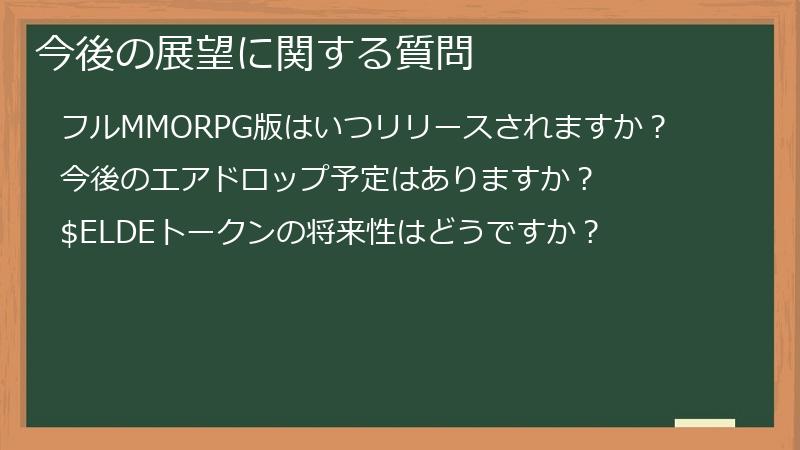 今後の展望に関する質問

フルMMORPG版はいつリリースされますか？

今後のエアドロップ予定はありますか？

\$ELDEトークンの将来性はどうですか？